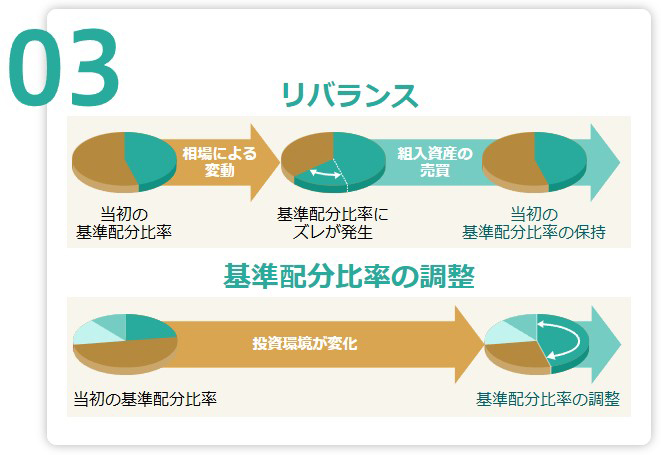 03

リバランス

相場による変動

組入資産の売買

当初の基準配分比率

基準配分比率にズレが発生

当初の基準配分比率の保持

基準配分比率の調整

投資環境が変化

当初の基準配分比率

基準配分比率の調整